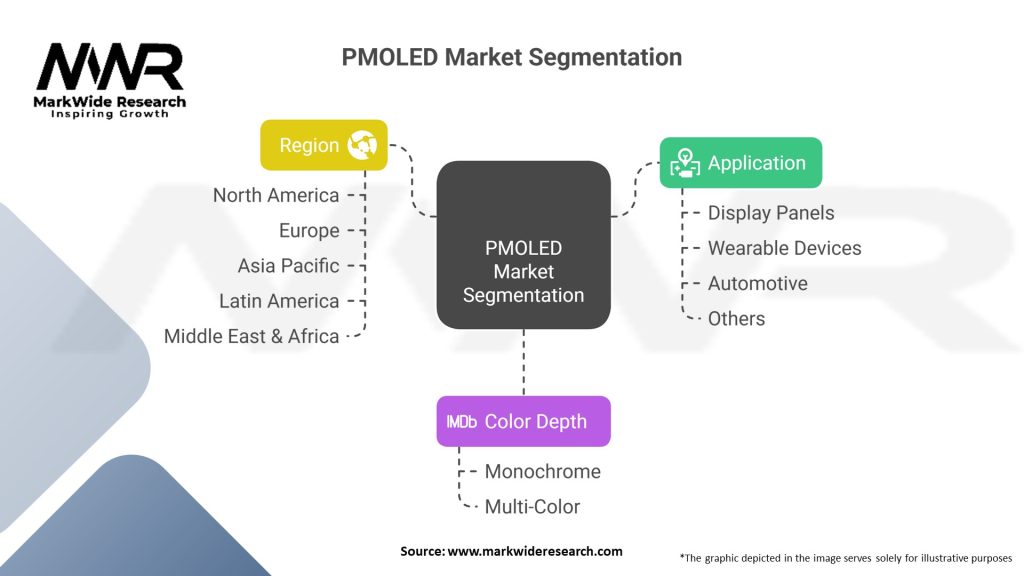 MWR
MarkWide Research
Inspiring Growth

PMOLED Market Segmentation

Region
North America
Europe
Asia Pacific
Latin America
Middle East & Africa

PMOLED Market Segmentation

Application
Display Panels
Wearable Devices
Automotive
Others

IMDb Color Depth
Monochrome
Multi-Color

Source: www.markwideresearch.com

*The graphic depicted in the image serves solely for illustrative purposes